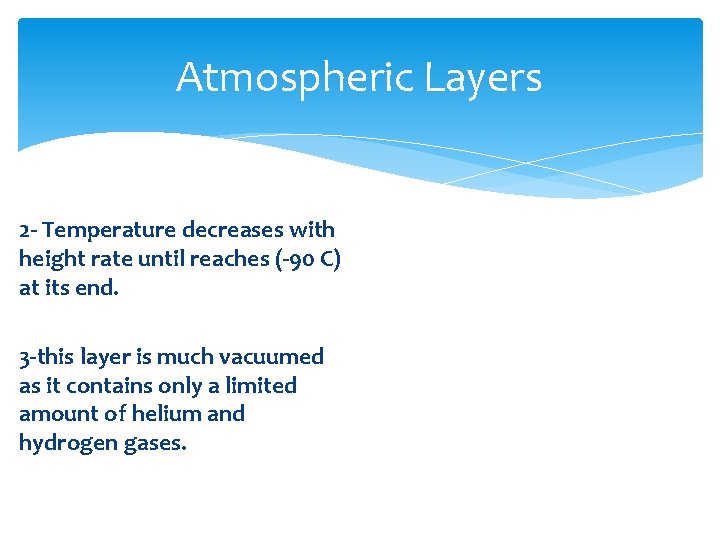 Atmospheric Layers

2- Temperature decreases with height rate until reaches (-90 C) at its end.

3-this layer is much vacuumed as it contains only a limited amount of helium and hydrogen gases.